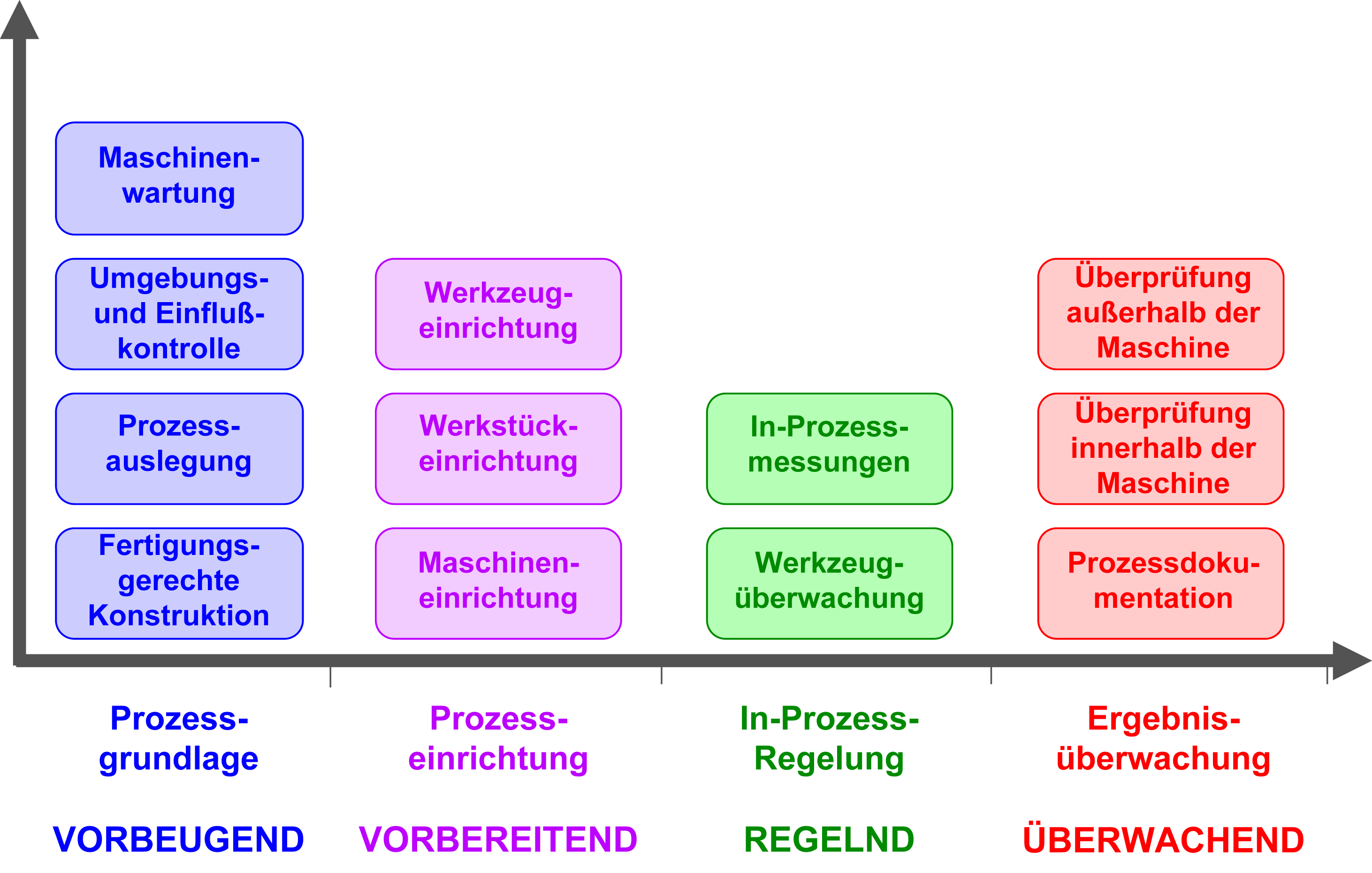 Maschinen-wartung

Umgebungs- und Einfluß-kontrolle

Prozess-auslegung

Fertigungs-gerechte Konstruktion

Werkzeug-einrichtung

Werkstück-einrichtung

Maschinen-einrichtung

In-Prozess-messungen

Werkzeug-überwachung

Überprüfung außerhalb der Maschine

Überprüfung innerhalb der Maschine

Prozessdoku-mentation

Prozess-grundlage

Prozess-einrichtung

In-Prozess-Regelung

Ergebnis-überwachung

VORBEUGEND

VORBEREITEND

REGELND

ÜBERWACHEND